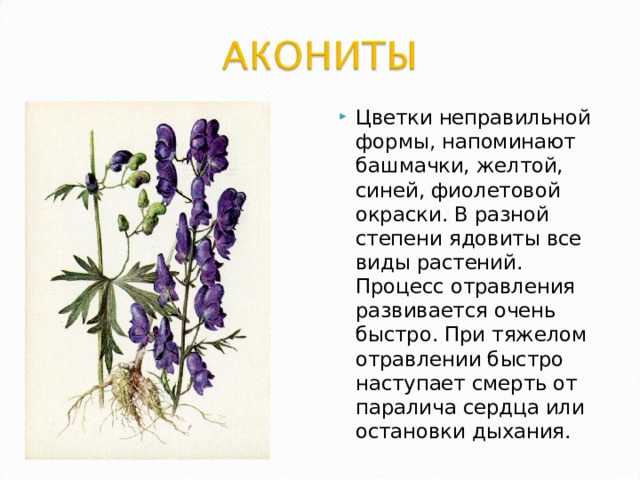 АКОНИТЫ

Цветки неправильной формы, напоминают башмачки, желтой, синей, фиолетовой окраски. В разной степени ядовиты все виды растений. Процесс отравления развивается очень быстро. При тяжелом отравлении быстро наступает смерть от паралича сердца или остановки дыхания.